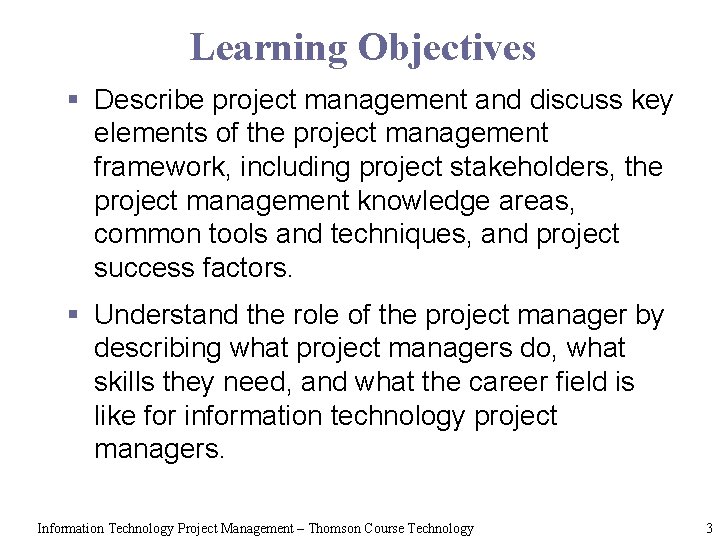 Learning Objectives

▪ Describe project management and discuss key elements of the project management framework, including project stakeholders, the project management knowledge areas, common tools and techniques, and project success factors.

▪ Understand the role of the project manager by describing what project managers do, what skills they need, and what the career field is like for information technology project managers.

Information Technology Project Management – Thomson Course Technology

3